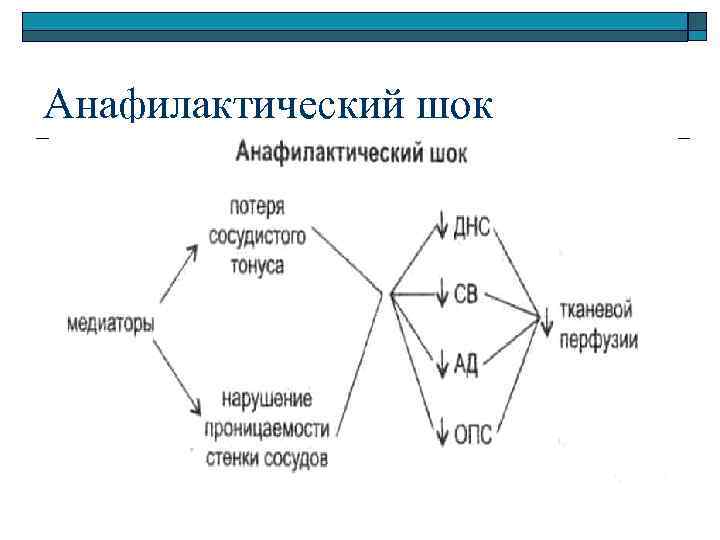 Анафилактический шок

Анафилактический шок

медиаторы

потеря сосудистого тонуса

нарушение проницаемости стенки сосудов

↓ ДНС

↓ СВ

↓ АД

↓ ОПС

↓ тканевой перфузии